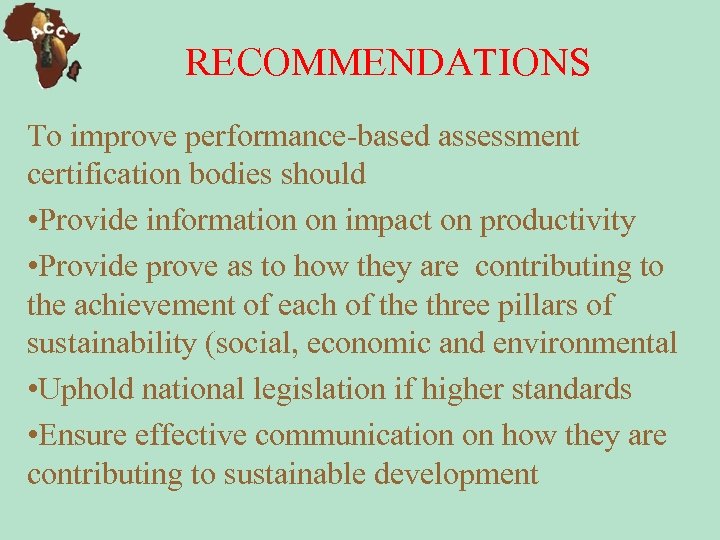 ACC

RECOMMENDATIONS

To improve performance-based assessment certification bodies should

•Provide information on impact on productivity

•Provide prove as to how they are contributing to the achievement of each of the three pillars of sustainability (social, economic and environmental

•Uphold national legislation if higher standards

•Ensure effective communication on how they are contributing to sustainable development